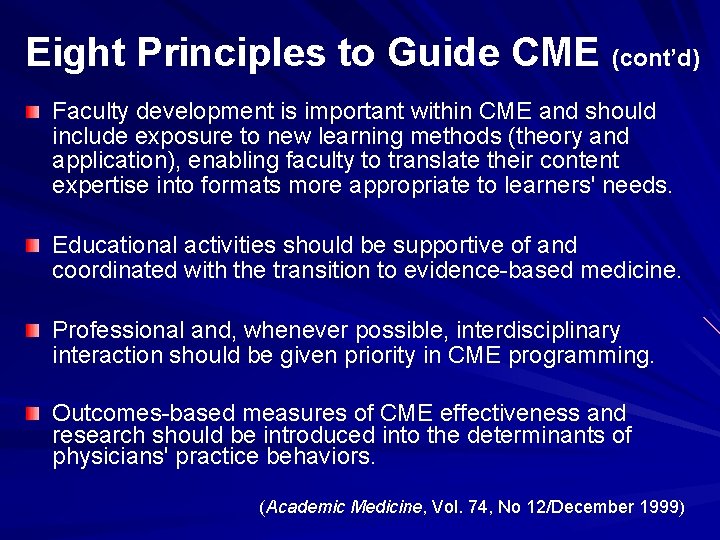 Eight Principles to Guide CME (cont'd)

Faculty development is important within CME and should include exposure to new learning methods (theory and application), enabling faculty to translate their content expertise into formats more appropriate to learners' needs.

Educational activities should be supportive of and coordinated with the transition to evidence-based medicine.

Professional and, whenever possible, interdisciplinary interaction should be given priority in CME programming.

Outcomes-based measures of CME effectiveness and research should be introduced into the determinants of physicians' practice behaviors.

(Academic Medicine, Vol. 74, No 12/December 1999)